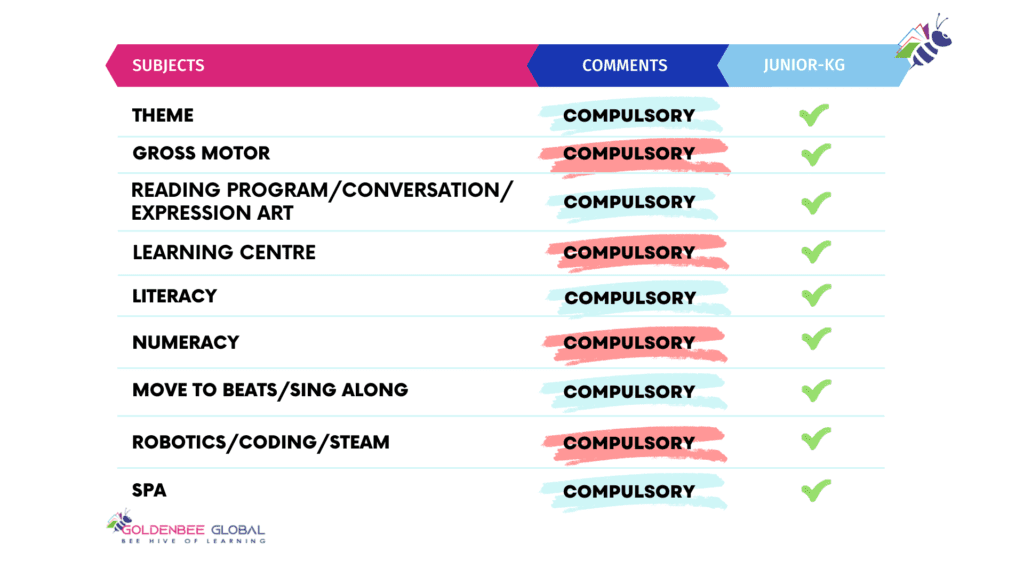 | SUBJECTS | COMMENTS | JUNIOR-KG |
|---|---|---|
| THEME | COMPULSORY | ✔ |
| GROSS MOTOR | COMPULSORY | ✔ |
| READING PROGRAM/CONVERSATION/ EXPRESSION ART | COMPULSORY | ✔ |
| LEARNING CENTRE | COMPULSORY | ✔ |
| LITERACY | COMPULSORY | ✔ |
| NUMERACY | COMPULSORY | ✔ |
| MOVE TO BEATS/SING ALONG | COMPULSORY | ✔ |
| ROBOTICS/CODING/STEAM | COMPULSORY | ✔ |
| SPA | COMPULSORY | ✔ |

GOLDENBEE GLOBAL
BEE HIVE OF LEARNING